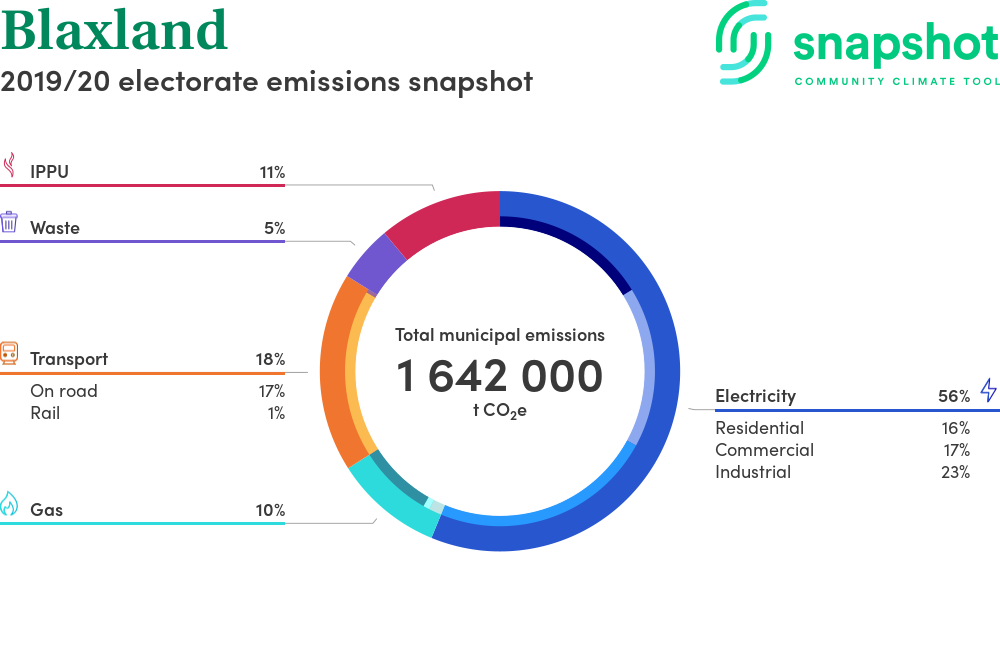 Blaxland
2019/20 electorate emissions snapshot

snapshot
COMMUNITY CLIMATE TOOL

IPPU 11%

Waste 5%

Transport 18%
On road 17%
Rail 1%

Gas 10%

Total municipal emissions
1 642 000
t $CO_2e$

Electricity 56%
Residential 16%
Commercial 17%
Industrial 23%